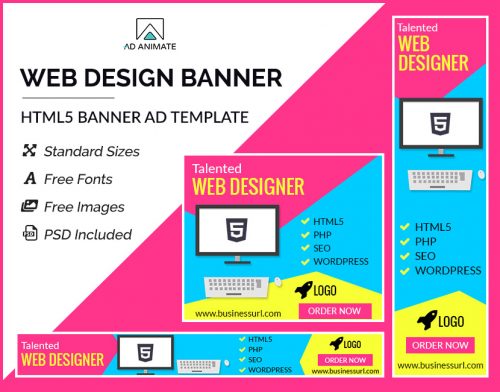 AD ANIMATE

WEB DESIGN BANNER

HTML5 BANNER AD TEMPLATE

Standard Sizes

Free Fonts

Free Images

PSD Included

Talented
WEB DESIGNER

5

HTML5
PHP
SEO
WORDPRESS

LOGO

www.businessurl.com

ORDER NOW

Talented
WEB DESIGNER

5

HTML5
PHP
SEO
WORDPRESS

LOGO

ORDER NOW

www.businessurl.com

Talented
WEB DESIGNER

5

HTML5
PHP
SEO
WORDPRESS

LOGO

ORDER NOW

www.businessurl.com